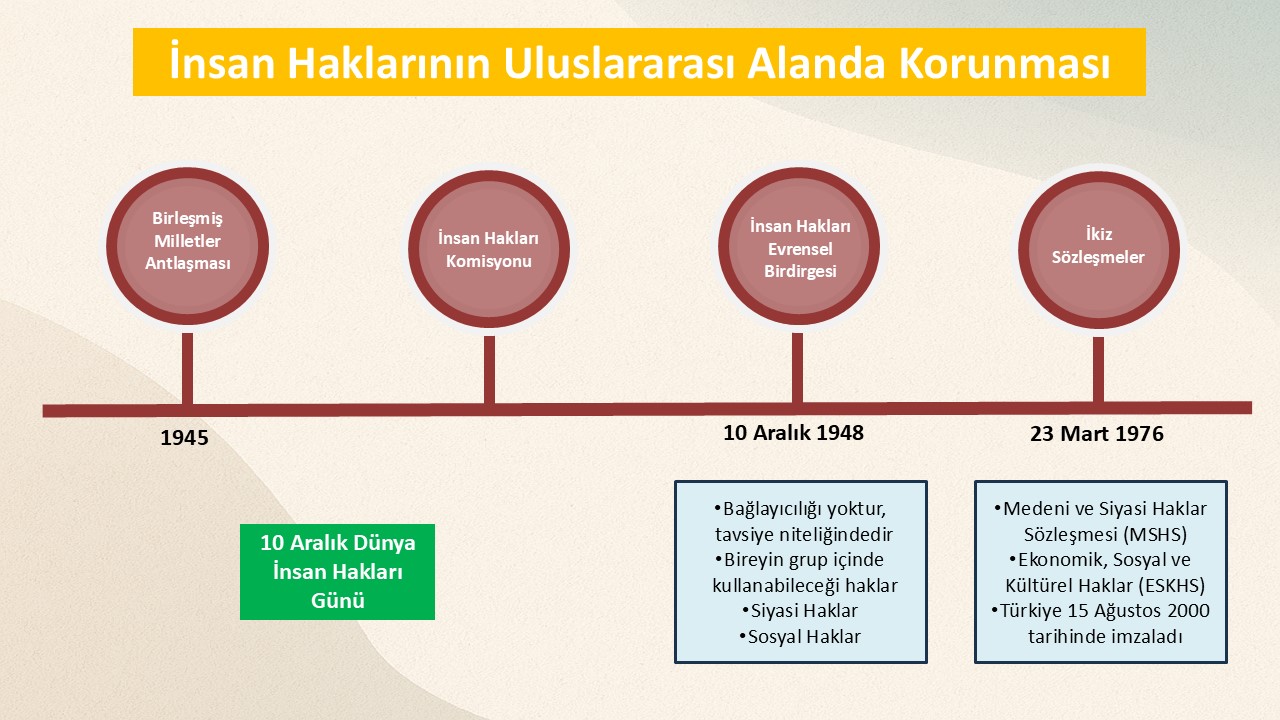 İnsan Haklarının Uluslararası Alanda Korunması

Birleşmiş Milletler Antlaşması

İnsan Hakları Komisyonu

İnsan Hakları Evrensel Birdirgesi

İkiz Sözleşmeler

1945

10 Aralık 1948

23 Mart 1976

10 Aralık Dünya İnsan Hakları Günü

•Bağlayıcılığı yoktur, tavsiye niteliğindedir
•Bireyin grup içinde kullanabileceği haklar
•Siyasi Haklar
•Sosyal Haklar

•Medeni ve Siyasi Haklar Sözleşmesi (MSHS)
•Ekonomik, Sosyal ve Kültürel Haklar (ESKHS)
•Türkiye 15 Ağustos 2000 tarihinde imzaladı